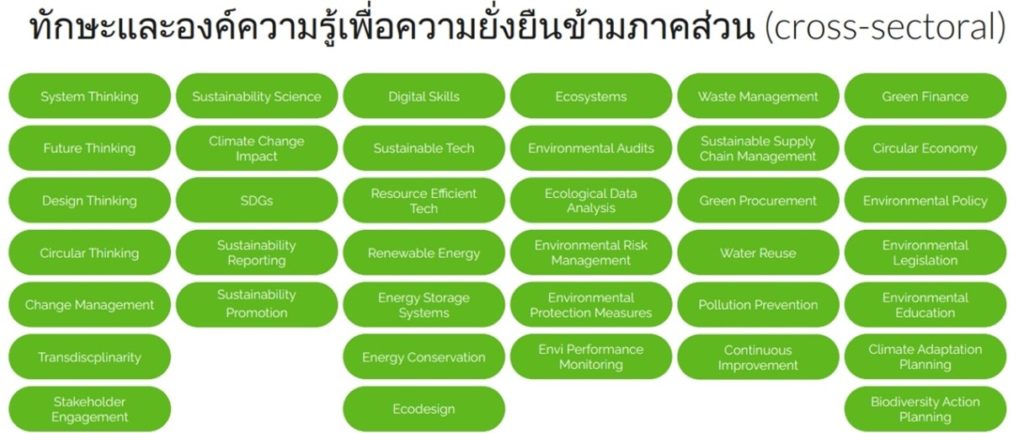 ทักษะและองค์ความรู้เพื่อความยั่งยืนข้ามภาคส่วน (cross-sectoral)

System Thinking
Future Thinking
Design Thinking
Circular Thinking
Change Management
Transdiscplinarity
Stakeholder Engagement

Sustainability Science
Climate Change Impact
SDGs
Sustainability Reporting
Sustainability Promotion

Digital Skills
Sustainable Tech
Resource Efficient Tech
Renewable Energy
Energy Storage Systems
Energy Conservation
Ecodesign

Ecosystems
Environmental Audits
Ecological Data Analysis
Environmental Risk Management
Environmental Protection Measures
Envi Performance Monitoring

Waste Management
Sustainable Supply Chain Management
Green Procurement
Water Reuse
Pollution Prevention
Continuous Improvement

Green Finance
Circular Economy
Environmental Policy
Environmental Legislation
Environmental Education
Climate Adaptation Planning
Biodiversity Action Planning